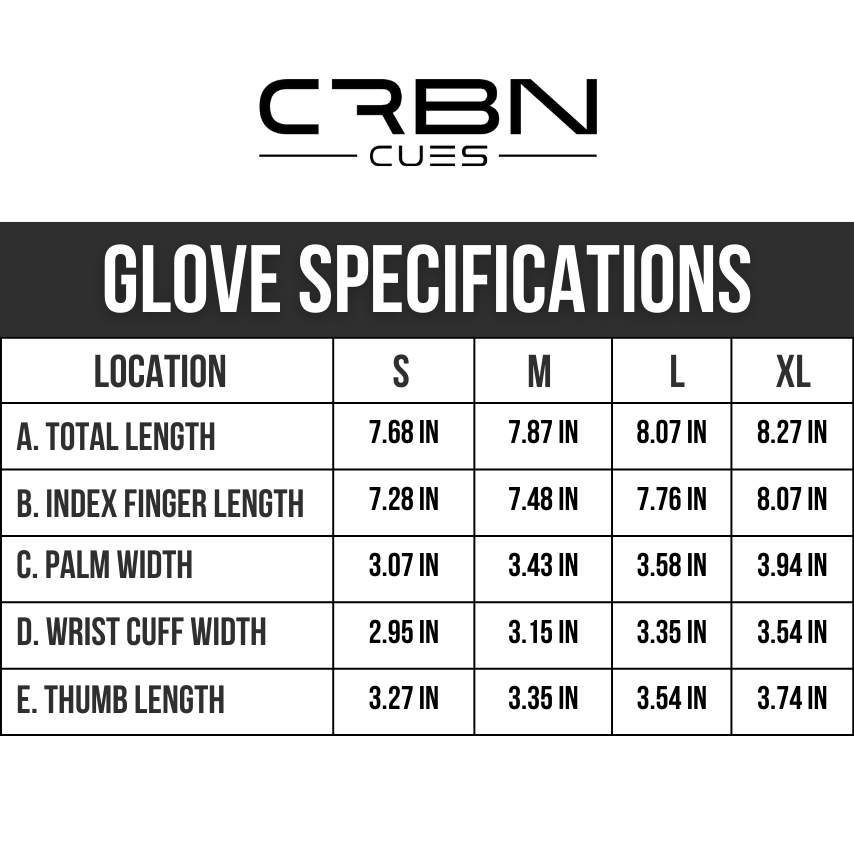 CRBN
CUES

GLOVE SPECIFICATIONS

| LOCATION | S | M | L | XL |
|---|---|---|---|---|
| A. TOTAL LENGTH | 7.68 IN | 7.87 IN | 8.07 IN | 8.27 IN |
| B. INDEX FINGER LENGTH | 7.28 IN | 7.48 IN | 7.76 IN | 8.07 IN |
| C. PALM WIDTH | 3.07 IN | 3.43 IN | 3.58 IN | 3.94 IN |
| D. WRIST CUFF WIDTH | 2.95 IN | 3.15 IN | 3.35 IN | 3.54 IN |
| E. THUMB LENGTH | 3.27 IN | 3.35 IN | 3.54 IN | 3.74 IN |